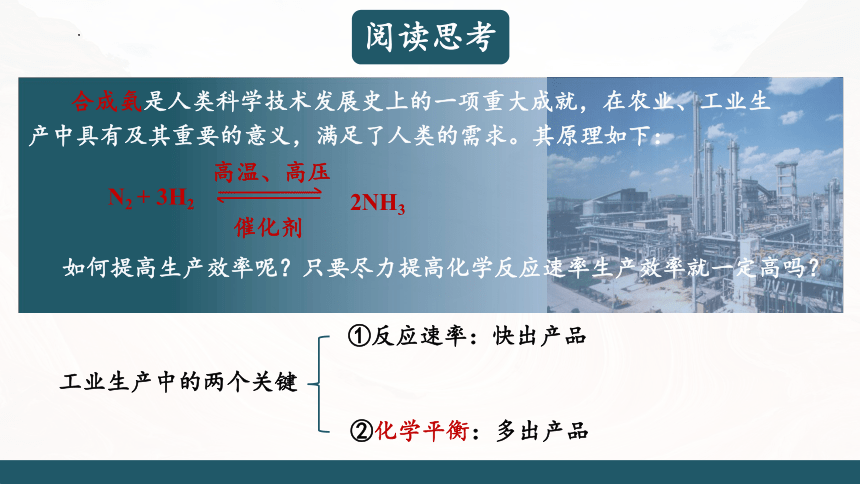 阅读思考

合成氨是人类科学技术发展史上的一项重大成就，在农业、工业生产中具有及其重要的意义，满足了人类的需求。其原理如下：

$N_2 + 3H_2 \underset{催化剂}{\overset{高温、高压}{\rightleftharpoons}} 2NH_3$

如何提高生产效率呢？只要尽力提高化学反应速率生产效率就一定高吗？

工业生产中的两个关键

①反应速率：快出产品

②化学平衡：多出产品